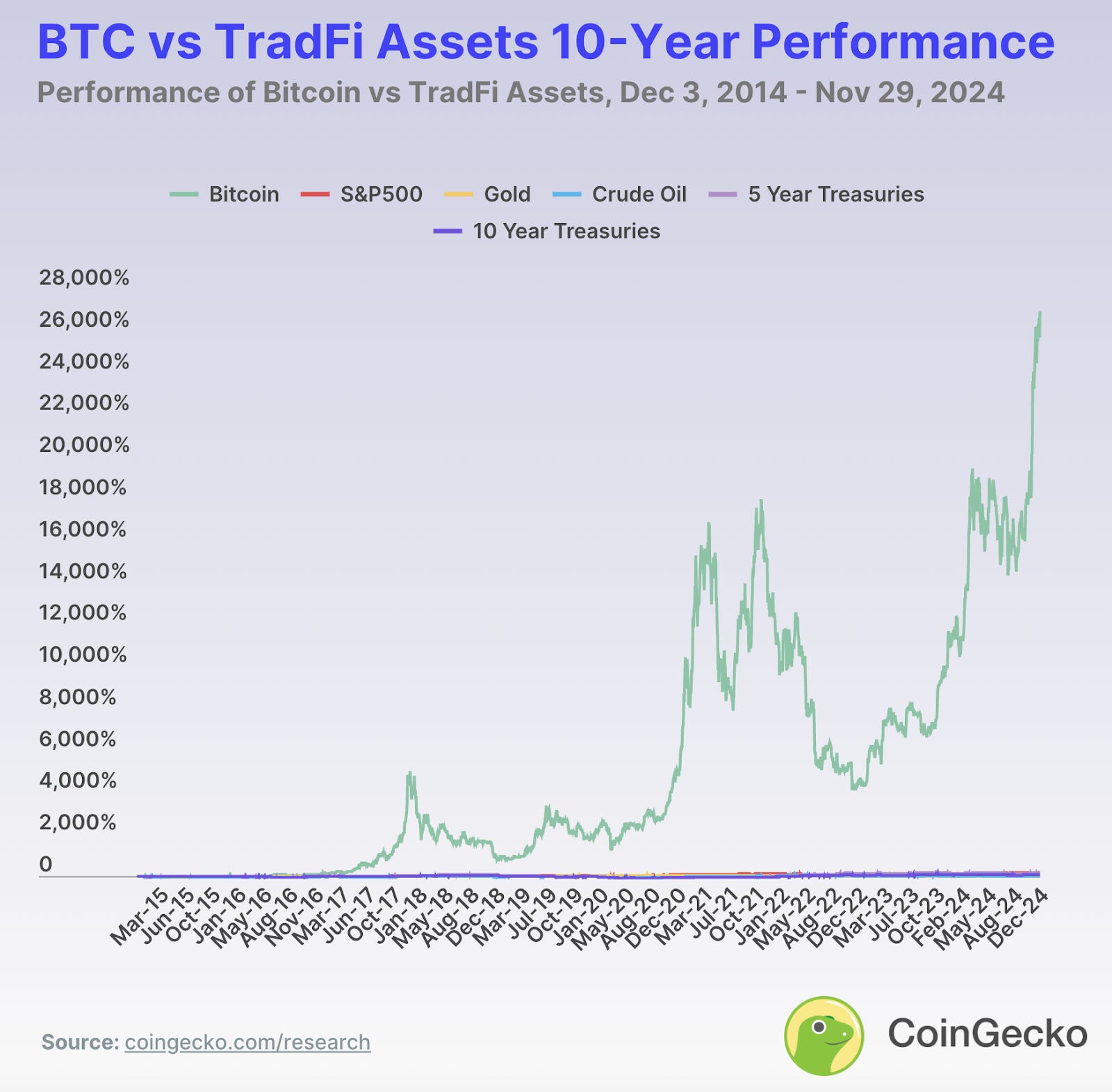 BTC vs TradFi Assets 10-Year Performance

Performance of Bitcoin vs TradFi Assets, Dec 3, 2014 - Nov 29, 2024

Bitcoin S&P500 Gold Crude Oil 5 Year Treasuries 10 Year Treasuries

28,000%
26,000%
24,000%
22,000%
20,000%
18,000%
16,000%
14,000%
12,000%
10,000%
8,000%
6,000%
4,000%
2,000%
0

Mar-15 Jun-15 Oct-15 Jan-16 May-16 Aug-16 Nov-16 Mar-17 Jun-17 Oct-17 Jan-18 May-18 Aug-18 Dec-18 Mar-19 Jul-19 Oct-19 Jan-20 May-20 Aug-20 Dec-20 Mar-21 Jul-21 Oct-21 Jan-22 May-22 Aug-22 Dec-22 Mar-23 Jul-23 Oct-23 Feb-24 May-24 Aug-24 Dec-24

Source: coingecko.com/research

CoinGecko